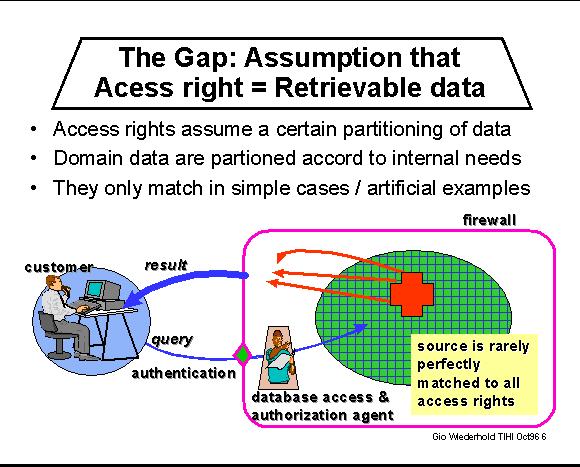 The Gap: Assumption that Acess right = Retrievable data

• Access rights assume a certain partitioning of data
• Domain data are partioned accord to internal needs
• They only match in simple cases / artificial examples

firewall

customer

result

query

authentication

database access & authorization agent

source is rarely perfectly matched to all access rights

Gio Wiederhold TIHI Oct96 6